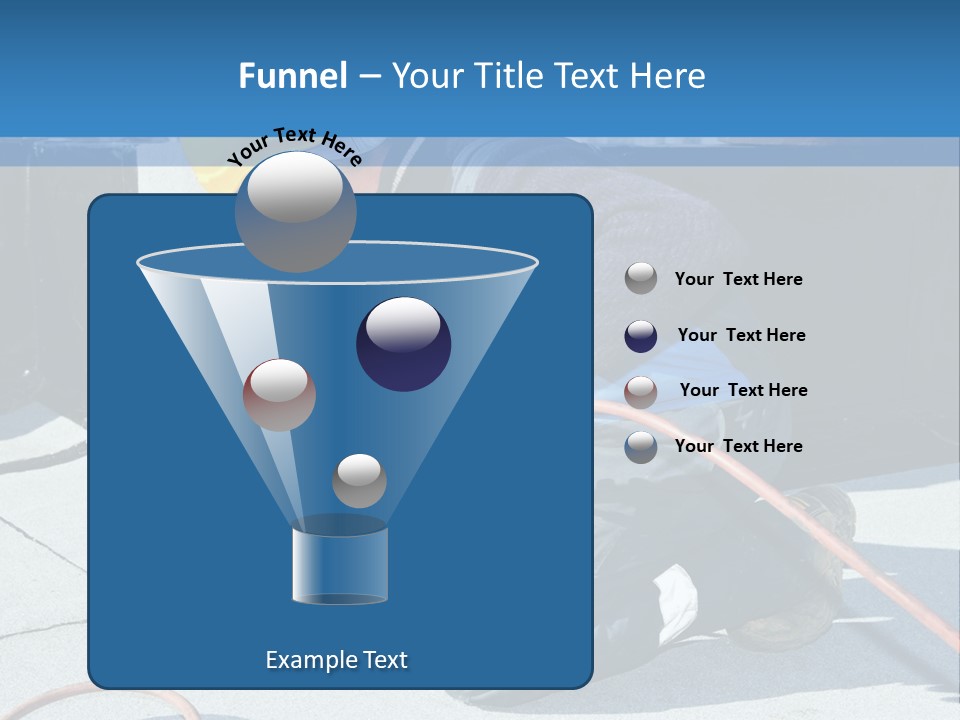 Funnel – Your Title Text Here

Your Text Here

Your Text Here

Your Text Here

Your Text Here

Your Text Here

Example Text